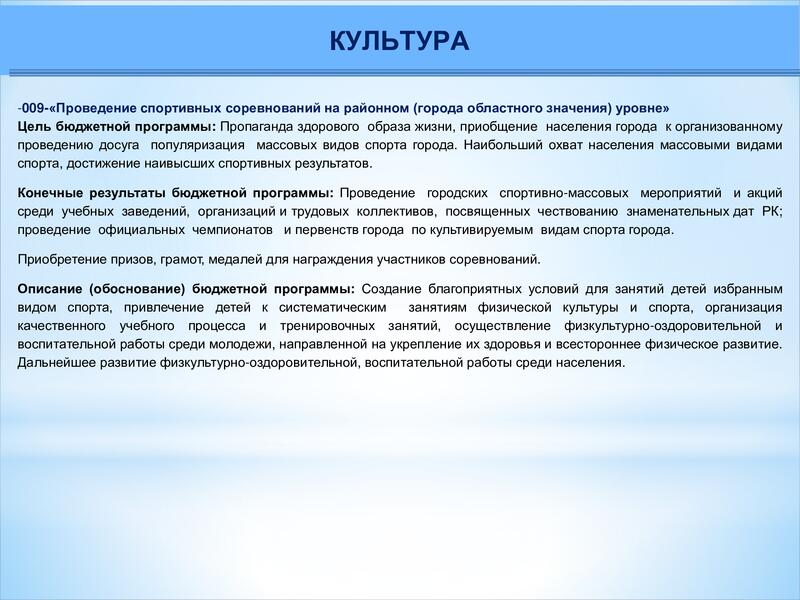 КУЛЬТУРА

-009-«Проведение спортивных соревнований на районном (города областного значения) уровне»
Цель бюджетной программы: Пропаганда здорового образа жизни, приобщение населения города к организованному проведению досуга популяризация массовых видов спорта города. Наибольший охват населения массовыми видами спорта, достижение наивысших спортивных результатов.

Конечные результаты бюджетной программы: Проведение городских спортивно-массовых мероприятий и акций среди учебных заведений, организаций и трудовых коллективов, посвященных чествованию знаменательных дат РК; проведение официальных чемпионатов и первенств города по культивируемым видам спорта города.

Приобретение призов, грамот, медалей для награждения участников соревнований.

Описание (обоснование) бюджетной программы: Создание благоприятных условий для занятий детей избранным видом спорта, привлечение детей к систематическим занятиям физической культуры и спорта, организация качественного учебного процесса и тренировочных занятий, осуществление физкультурно-оздоровительной и воспитательной работы среди молодежи, направленной на укрепление их здоровья и всестороннее физическое развитие. Дальнейшее развитие физкультурно-оздоровительной, воспитательной работы среди населения.